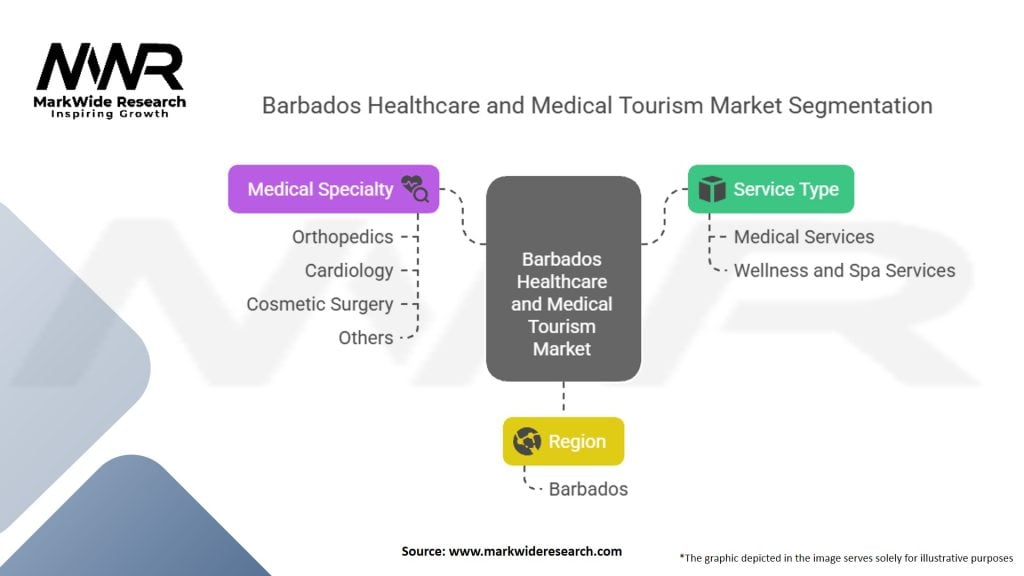 MWR
MarkWide Research
Inspiring Growth

Barbados Healthcare and Medical Tourism Market Segmentation

Medical Specialty
Orthopedics
Cardiology
Cosmetic Surgery
Others

Barbados Healthcare and Medical Tourism Market

Service Type
Medical Services
Wellness and Spa Services

Region
Barbados

Source: www.markwideresearch.com

*The graphic depicted in the image serves solely for illustrative purposes